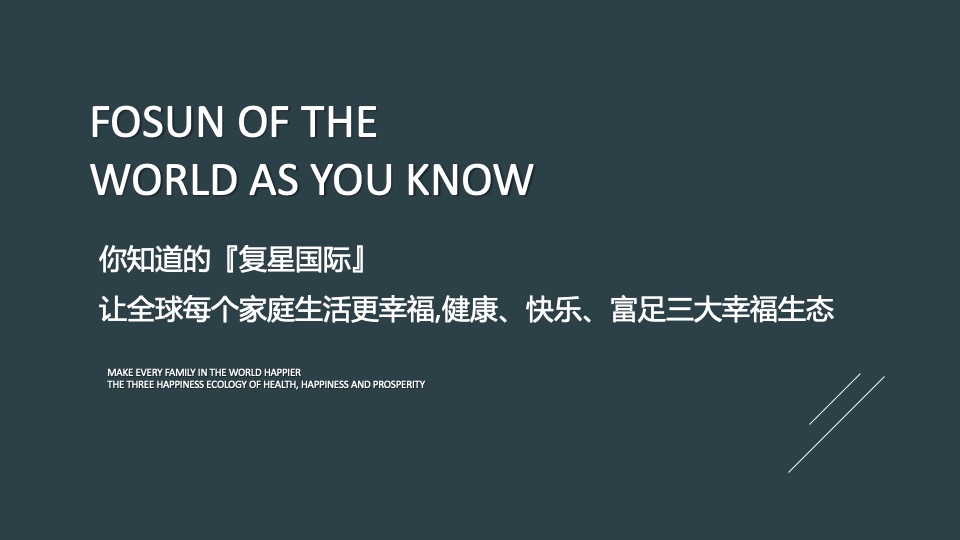 FOSUN OF THE
WORLD AS YOU KNOW

你知道的『复星国际』
让全球每个家庭生活更幸福,健康、快乐、富足三大幸福生态

MAKE EVERY FAMILY IN THE WORLD HAPPIER
THE THREE HAPPINESS ECOLOGY OF HEALTH, HAPPINESS AND PROSPERITY